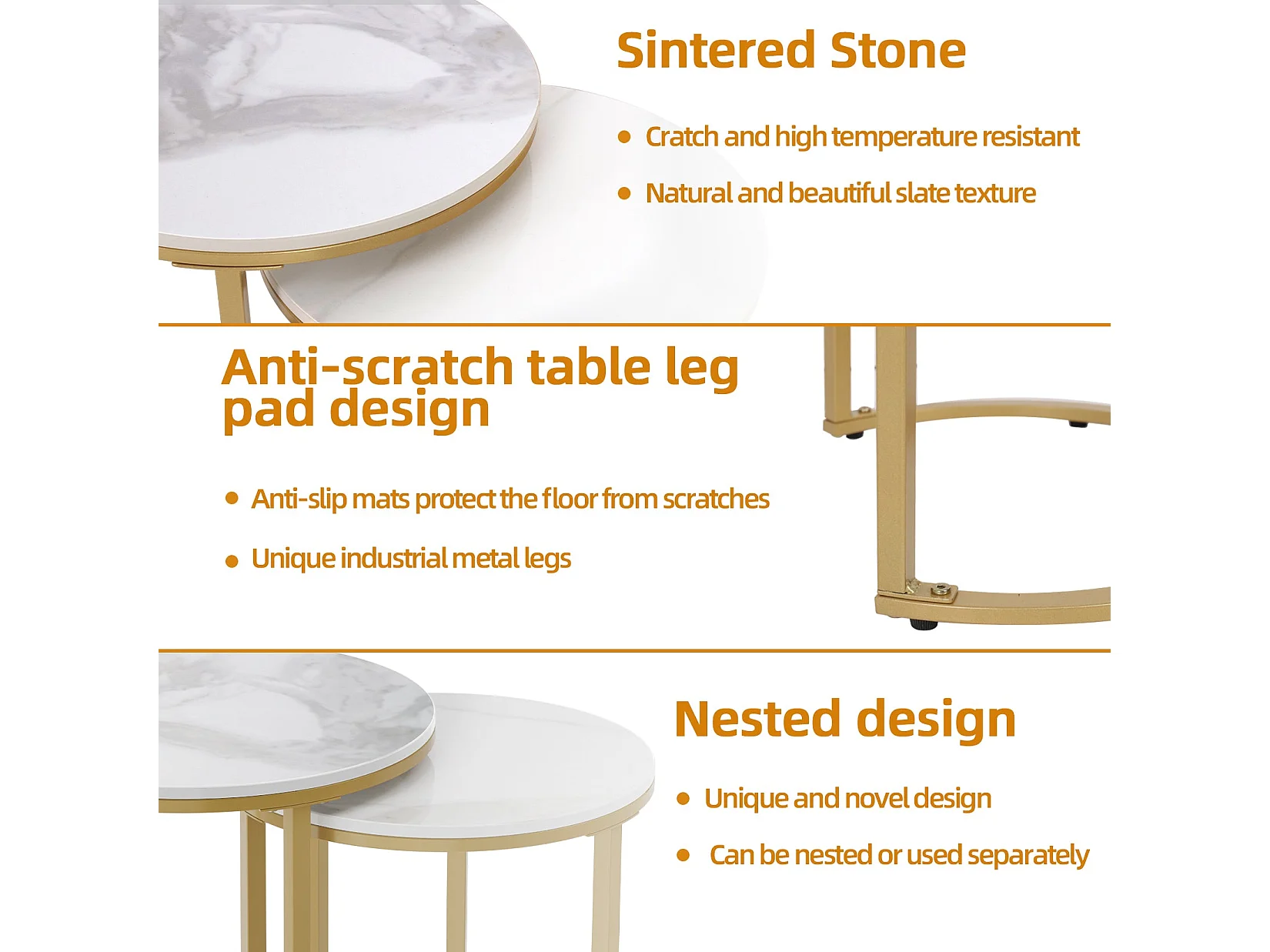 Sintered Stone

• Cratch and high temperature resistant
• Natural and beautiful slate texture

Anti-scratch table leg pad design

• Anti-slip mats protect the floor from scratches
• Unique industrial metal legs

Nested design

• Unique and novel design
• Can be nested or used separately